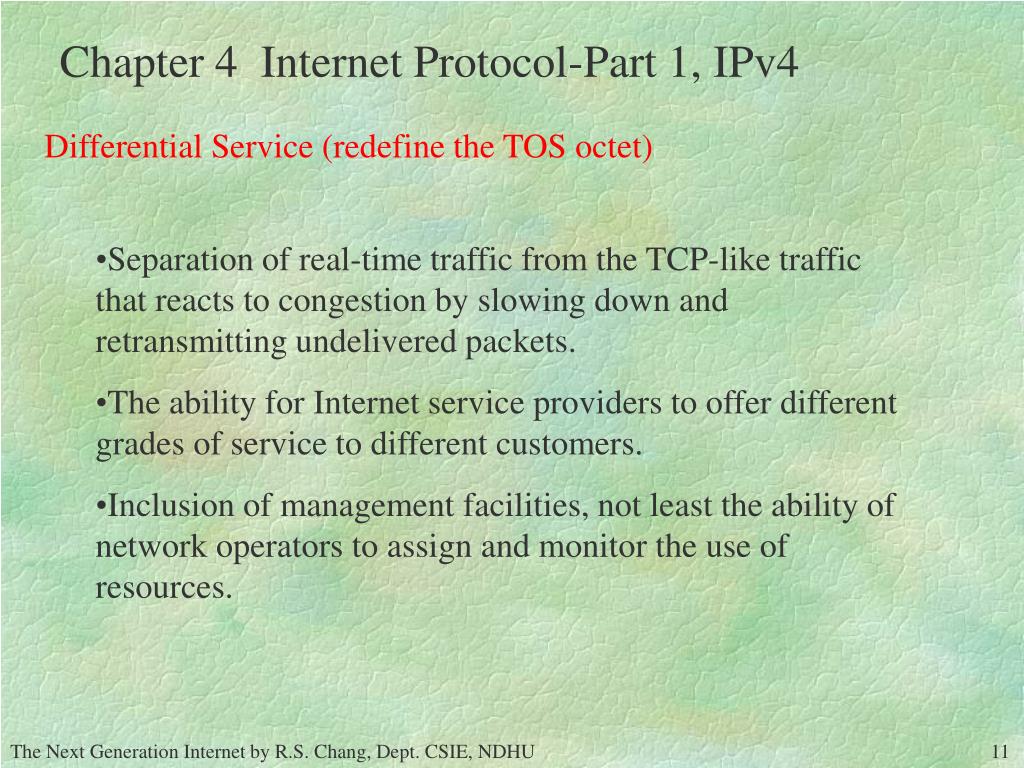 Chapter 4 Internet Protocol-Part 1, IPv4

Differential Service (redefine the TOS octet)

•Separation of real-time traffic from the TCP-like traffic that reacts to congestion by slowing down and retransmitting undelivered packets.

•The ability for Internet service providers to offer different grades of service to different customers.

•Inclusion of management facilities, not least the ability of network operators to assign and monitor the use of resources.

The Next Generation Internet by R.S. Chang, Dept. CSIE, NDHU

11